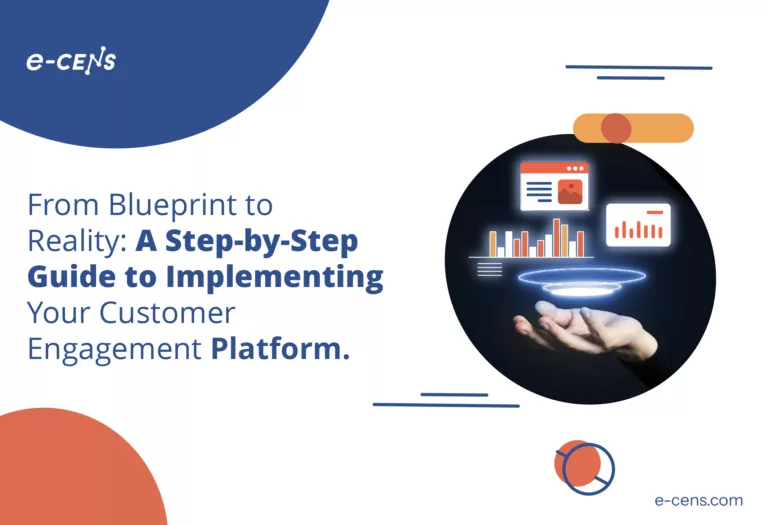 e-CENS

From Blueprint to Reality: A Step-by-Step Guide to Implementing Your Customer Engagement Platform.

e-cens.com